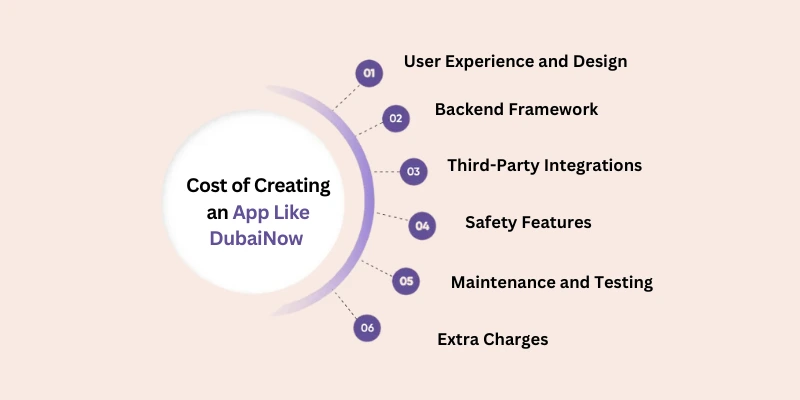 Cost of Creating an App Like DubaiNow

01 User Experience and Design

02 Backend Framework

03 Third-Party Integrations

04 Safety Features

05 Maintenance and Testing

06 Extra Charges